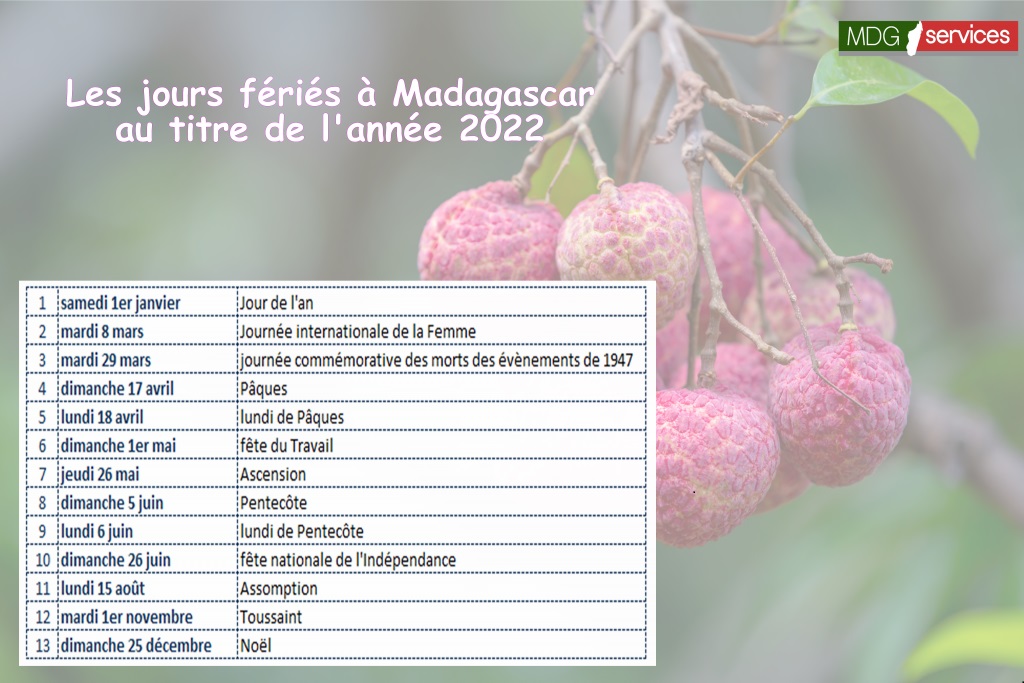 MDG services

Les jours fériés à Madagascar au titre de l'année 2022

| 1 | samedi 1er janvier | Jour de l'an |
|---|---|---|
| 2 | mardi 8 mars | Journée internationale de la Femme |
| 3 | mardi 29 mars | journée commémorative des morts des évènements de 1947 |
| 4 | dimanche 17 avril | Pâques |
| 5 | lundi 18 avril | lundi de Pâques |
| 6 | dimanche 1er mai | fête du Travail |
| 7 | jeudi 26 mai | Ascension |
| 8 | dimanche 5 juin | Pentecôte |
| 9 | lundi 6 juin | lundi de Pentecôte |
| 10 | dimanche 26 juin | fête nationale de l'Indépendance |
| 11 | lundi 15 août | Assomption |
| 12 | mardi 1er novembre | Toussaint |
| 13 | dimanche 25 décembre | Noël |